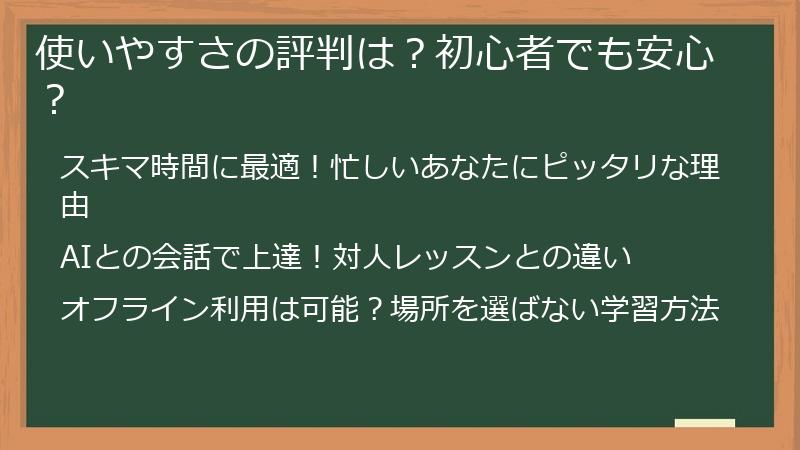 使いやすさの評判は？初心者でも安心？

スキマ時間に最適！忙しいあなたにピッタリな理由

AIとの会話で上達！対人レッスンとの違い

オフライン利用は可能？場所を選ばない学習方法